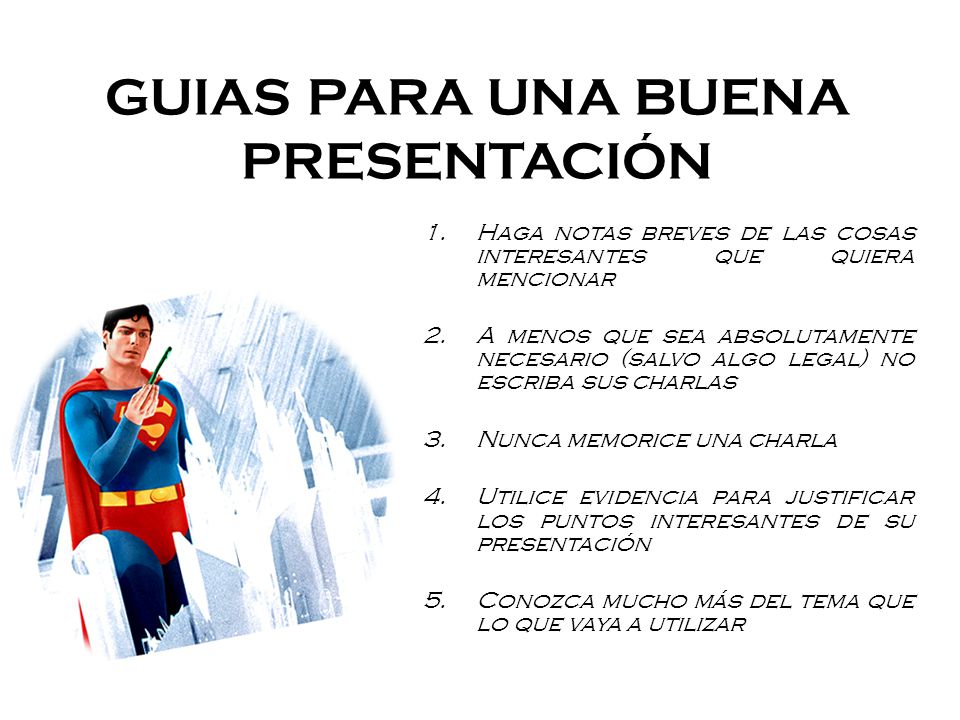 GUIAS PARA UNA BUENA PRESENTACIÓN

1. Haga notas breves de las cosas interesantes que quiera mencionar

2. A menos que sea absolutamente necesario (salvo algo legal) no escriba sus charlas

3. Nunca memorice una charla

4. Utilice evidencia para justificar los puntos interesantes de su presentación

5. Conozca mucho más del tema que lo que vaya a utilizar